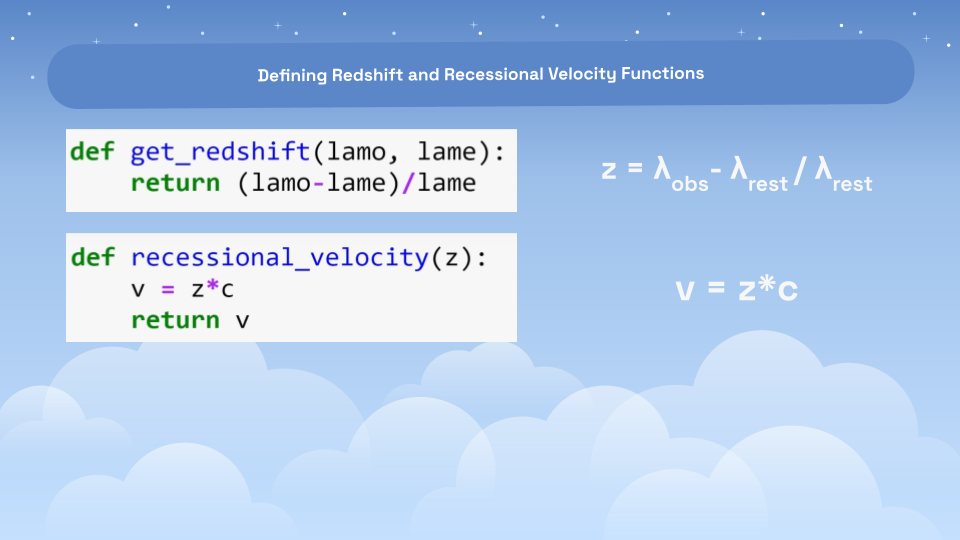 Defining Redshift and Recessional Velocity Functions

def get_redshift(lamo, lame):
    return (lamo-lame)/lame

$z = \lambda_{obs} - \lambda_{rest} / \lambda_{rest}$

def recessional_velocity(z):
    v = z*c
    return v

$v = z*c$